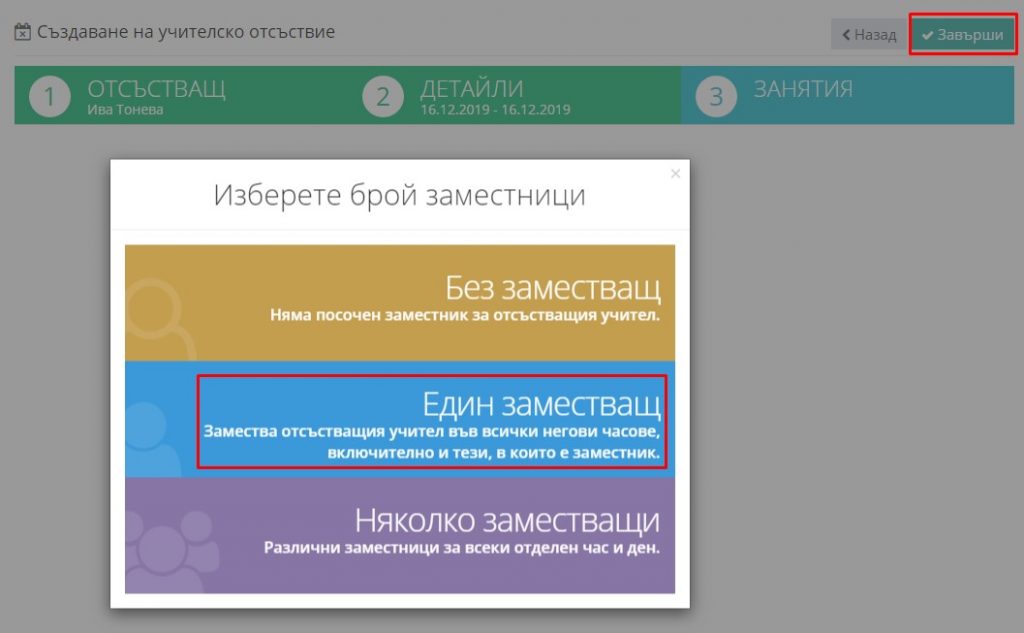 Създаване на учителско отсъствие

Назад

Завърши

1 ОТСЪСТВАЩ
Ива Тонева

2 ДЕТАЙЛИ
16.12.2019 - 16.12.2019

3 ЗАНЯТИЯ

×

Изберете брой заместници

Без заместващ
Няма посочен заместник за отсъстващия учител.

Един заместващ
Замества отсъстващия учител във всички негови часове, включително и тези, в които е заместник.

Няколко заместващи
Различни заместници за всеки отделен час и ден.